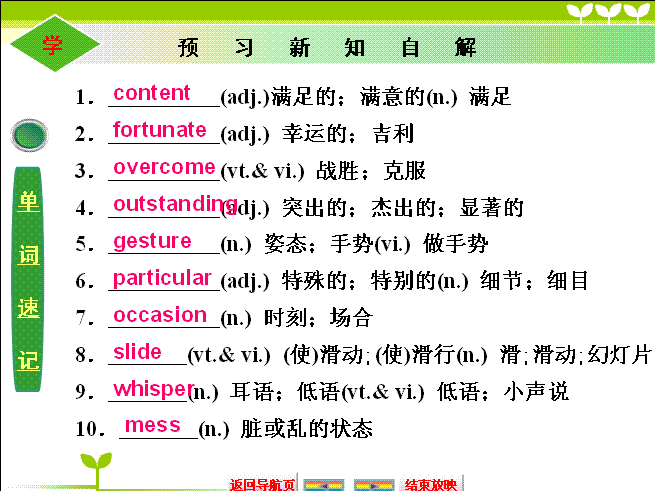 学

预 习 新 知 自 解

单词速记

1. content (adj.)满足的；满意的(n.) 满足

2. fortunate (adj.) 幸运的；吉利

3. overcome (vt.& vi.) 战胜；克服

4. outstanding (adj.) 突出的；杰出的；显著的

5. gesture (n.) 姿态；手势(vi.) 做手势

6. particular (adj.) 特殊的；特别的(n.) 细节；细目

7. occasion (n.) 时刻；场合

8. slide (vt.& vi.) (使)滑动；(使)滑行(n.) 滑；滑动；幻灯片

9. whisper (n.) 耳语；低语(vt.& vi.) 低语；小声说

10. mess (n.) 脏或乱的状态

返回导航页 结束放映